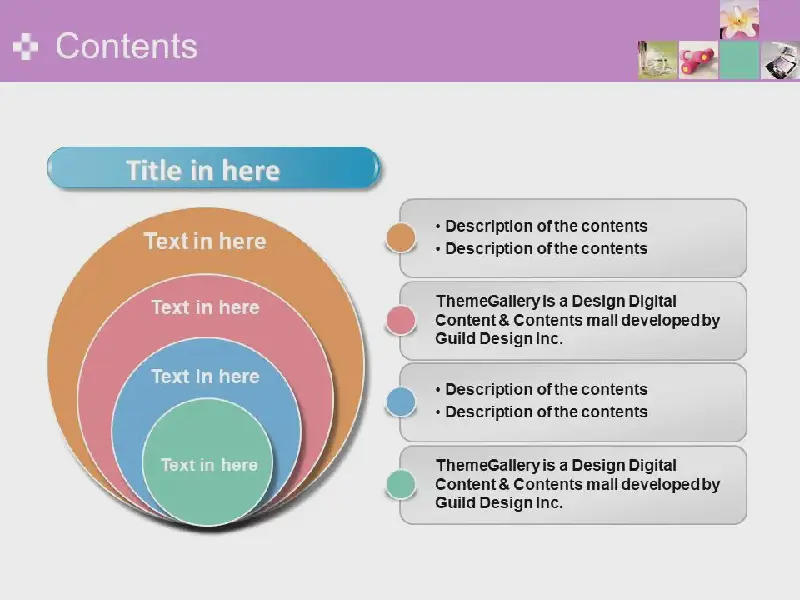 Contents

Title in here

Text in here

Text in here

Text in here

Text in here

• Description of the contents
• Description of the contents

ThemeGallery is a Design Digital Content & Contents mall developed by Guild Design Inc.

• Description of the contents
• Description of the contents

ThemeGallery is a Design Digital Content & Contents mall developed by Guild Design Inc.